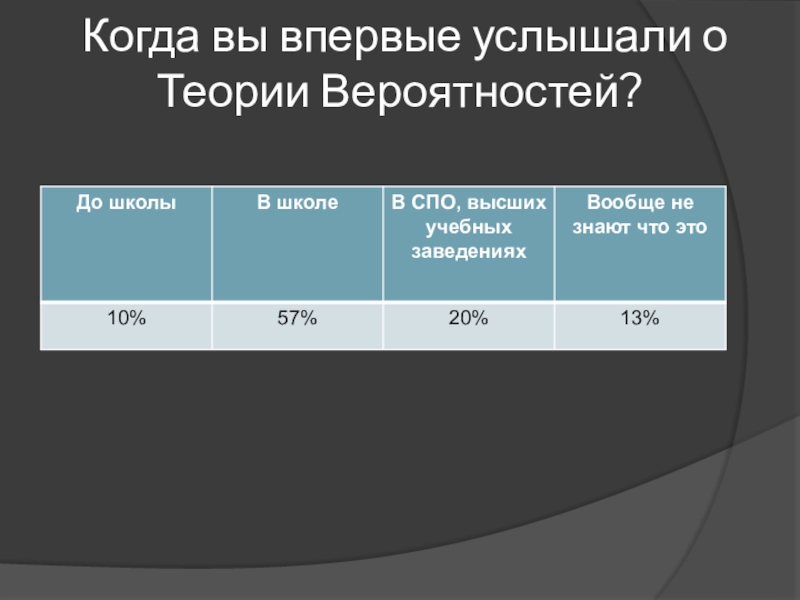 Когда вы впервые услышали о Теории Вероятностей?

| До школы | В школе | В СПО, высших учебных заведениях | Вообще не знают что это |
|---|---|---|---|
| 10% | 57% | 20% | 13% |